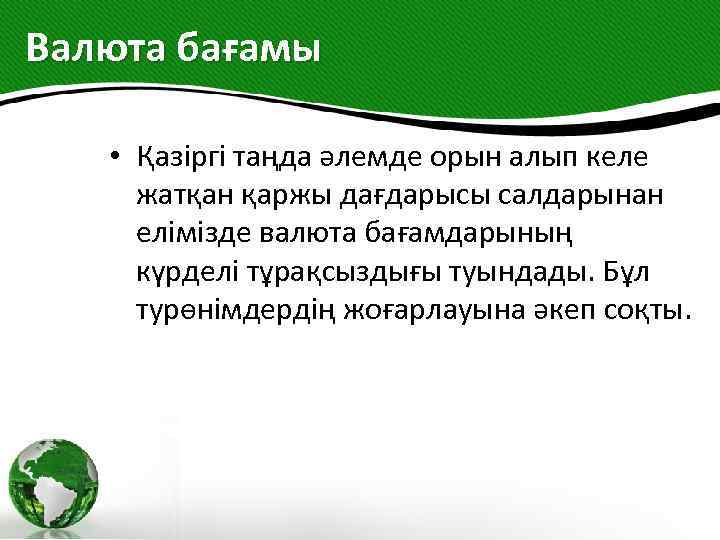 Валюта бағамы

• Қазіргі таңда әлемде орын алып келе жатқан қаржы дағдарысы салдарынан елімізде валюта бағамдарының күрделі тұрақсыздығы туындады. Бұл турөнімдердің жоғарлауына әкеп соқты.